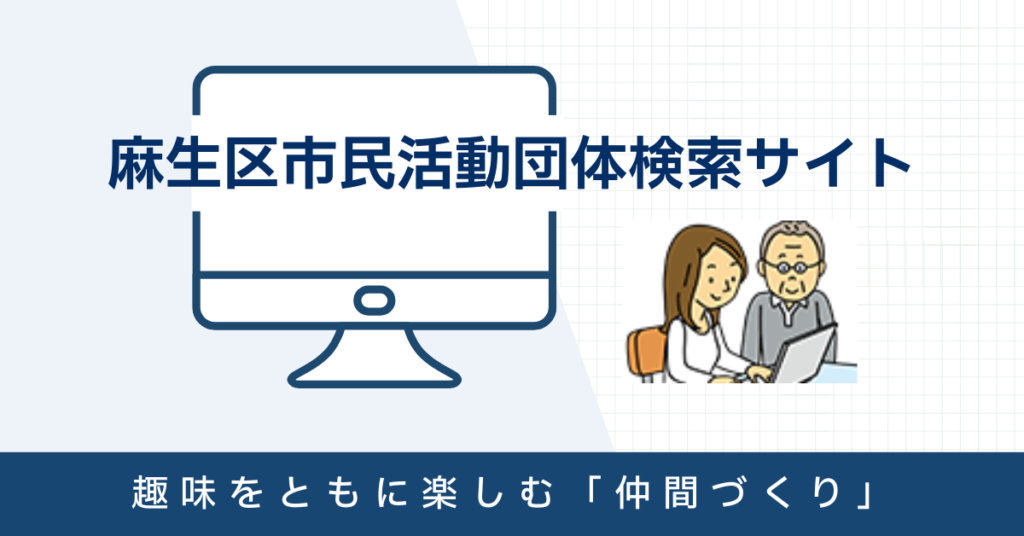 麻生区市民活動団体検索サイト

趣味をともに楽しむ「仲間づくり」